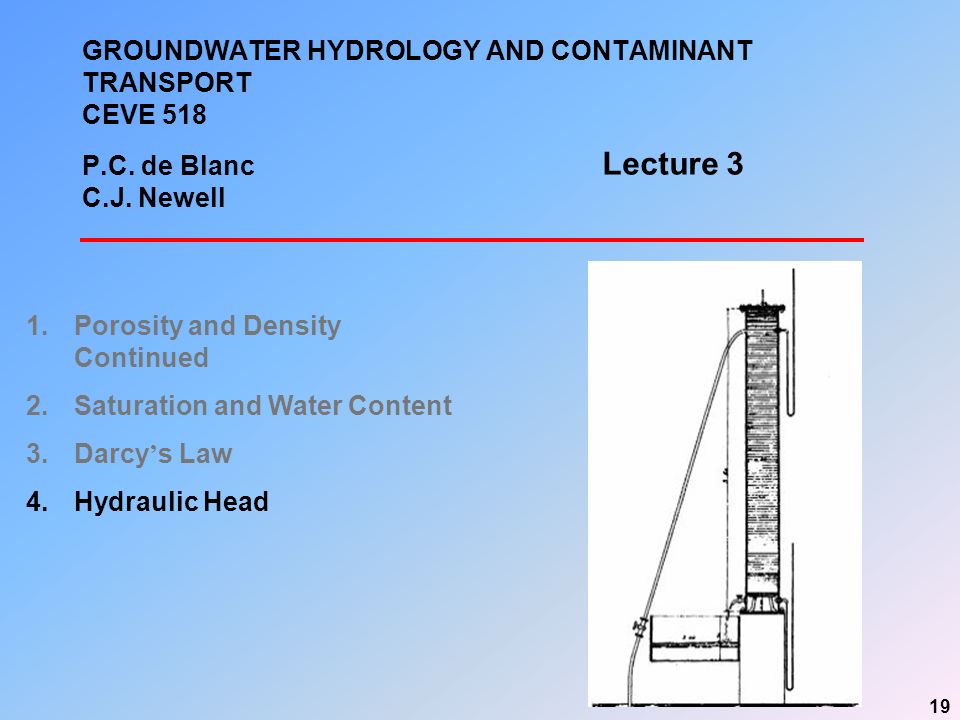 GROUNDWATER HYDROLOGY AND CONTAMINANT TRANSPORT
CEVE 518

P.C. de Blanc
C.J. Newell

Lecture 3

1. Porosity and Density Continued
2. Saturation and Water Content
3. Darcy's Law
4. Hydraulic Head

19